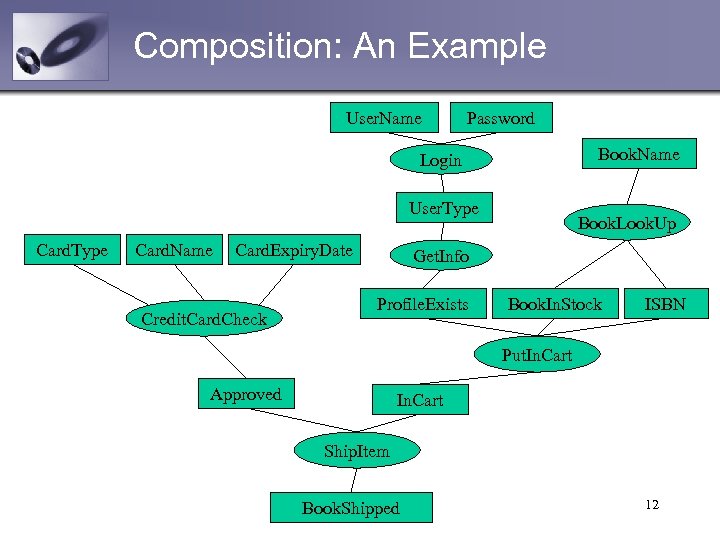 Composition: An Example

UserName
Password
Login
BookName
UserType
BookLookUp
CardType
CardName
CardExpiryDate
GetInfo
ProfileExists
BookInStock
ISBN
CreditCardCheck
PutInCart
Approved
InCart
ShipItem
BookShipped

12